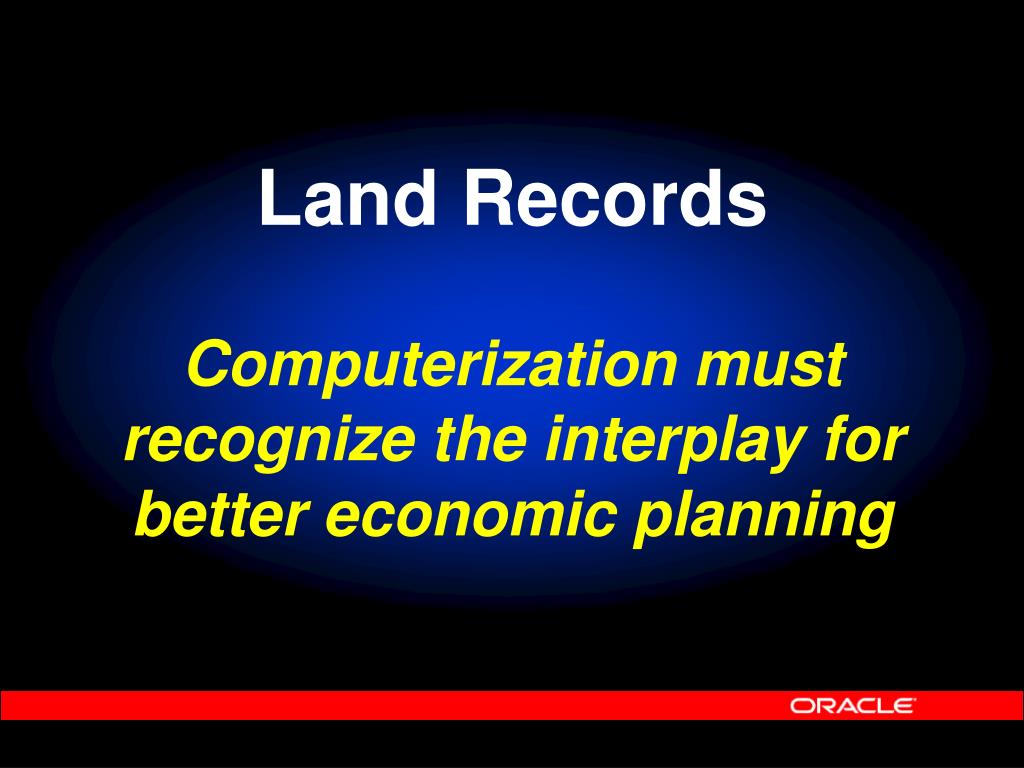 Land Records

Computerization must recognize the interplay for better economic planning

ORACLE